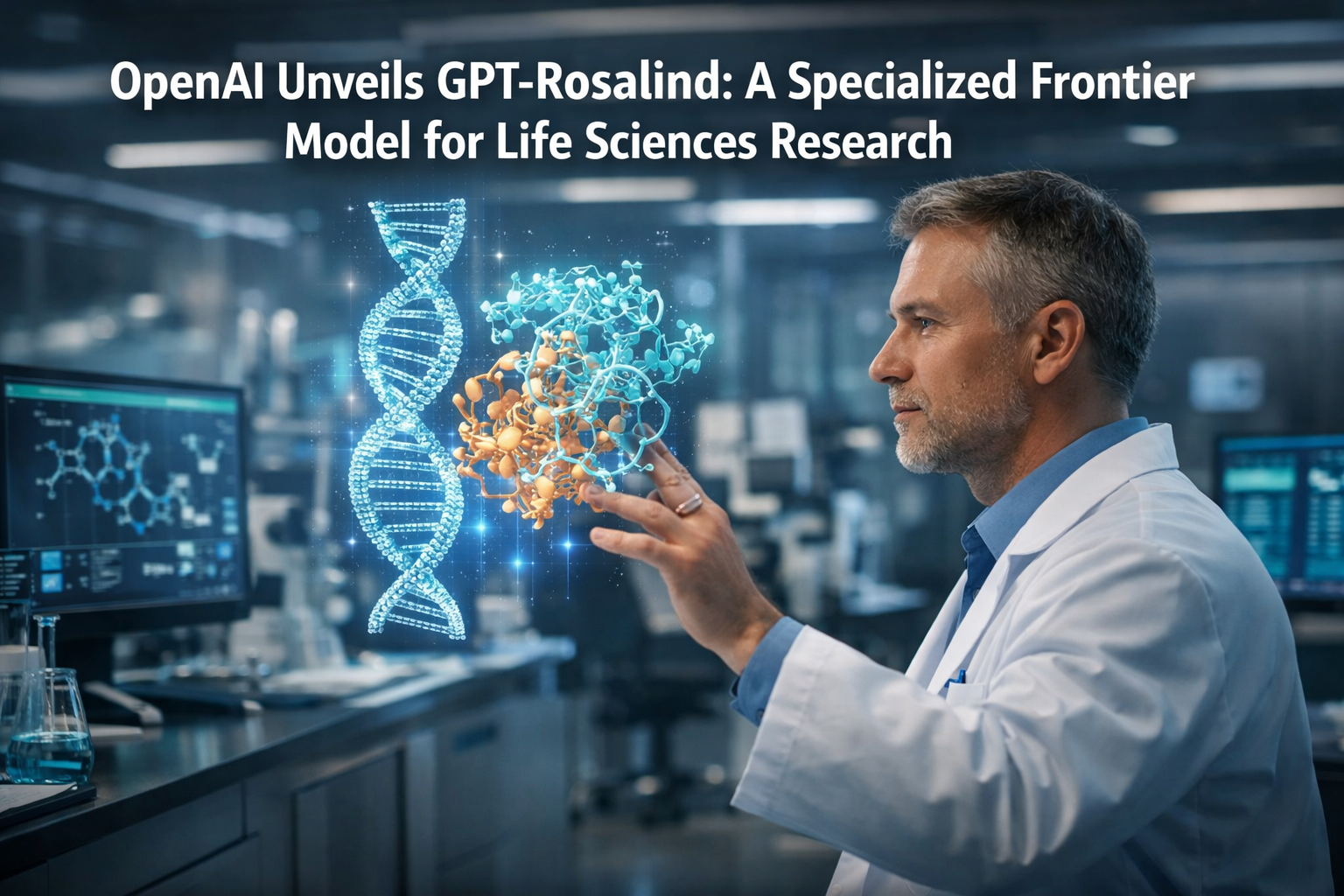 OpenAI Unveils GPT-Rosalind: A Specialized Frontier Model for Life Sciences Research